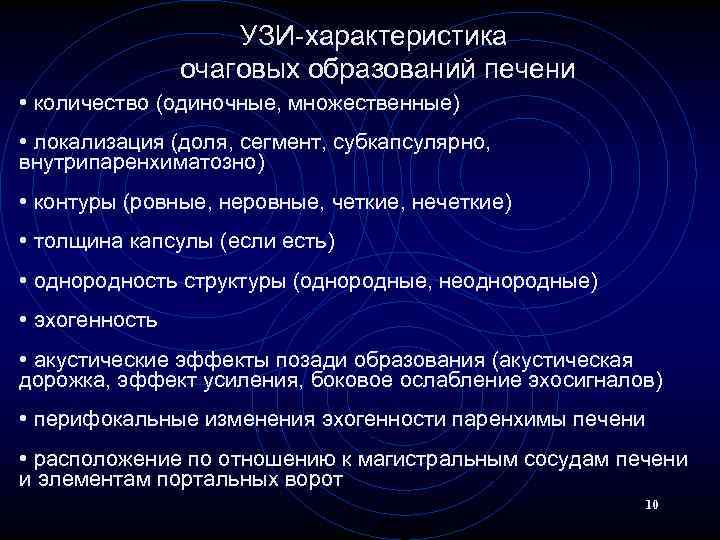 УЗИ-характеристика очаговых образований печени

• количество (одиночные, множественные)

• локализация (доля, сегмент, субкапсулярно, внутрипаренхиматозно)

• контуры (ровные, неровные, четкие, нечеткие)

• толщина капсулы (если есть)

• однородность структуры (однородные, неоднородные)

• эхогенность

• акустические эффекты позади образования (акустическая дорожка, эффект усиления, боковое ослабление эхосигналов)

• перифокальные изменения эхогенности паренхимы печени

• расположение по отношению к магистральным сосудам печени и элементам портальных ворот

10